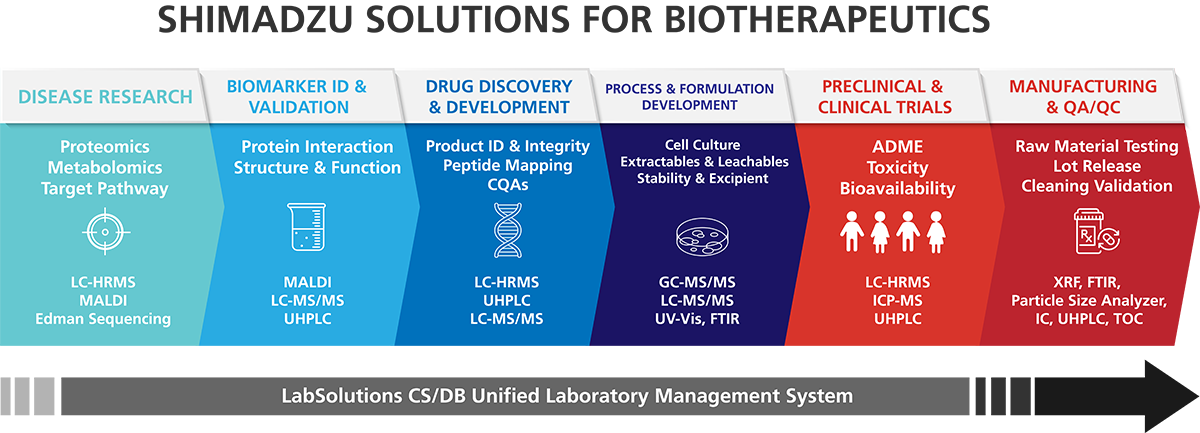 SHIMADZU SOLUTIONS FOR BIOTHERAPEUTICS

DISEASE RESEARCH

Proteomics
Metabolomics
Target Pathway

LC-HRMS
MALDI
Edman Sequencing

BIOMARKER ID & VALIDATION

Protein Interaction
Structure & Function

MALDI
LC-MS/MS
UHPLC

DRUG DISCOVERY & DEVELOPMENT

Product ID & Integrity
Peptide Mapping
CQAs

LC-HRMS
UHPLC
LC-MS/MS

PROCESS & FORMULATION DEVELOPMENT

Cell Culture
Extractables & Leachables
Stability & Excipient

GC-MS/MS
LC-MS/MS
UV-Vis, FTIR

PRECLINICAL & CLINICAL TRIALS

ADME
Toxicity
Bioavailability

LC-HRMS
ICP-MS
UHPLC

MANUFACTURING & QA/QC

Raw Material Testing
Lot Release
Cleaning Validation

Rx

XRF, FTIR,
Particle Size Analyzer,
IC, UHPLC, TOC

LabSolutions CS/DB Unified Laboratory Management System